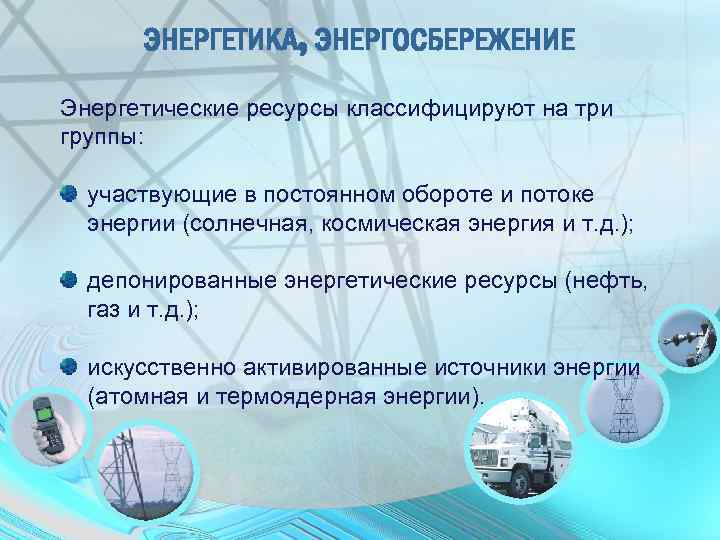 ЭНЕРГЕТИКА, ЭНЕРГОСБЕРЕЖЕНИЕ

Энергетические ресурсы классифицируют на три группы:

участвующие в постоянном обороте и потоке энергии (солнечная, космическая энергия и т.д.);

депонированные энергетические ресурсы (нефть, газ и т.д.);

искусственно активированные источники энергии (атомная и термоядерная энергии).